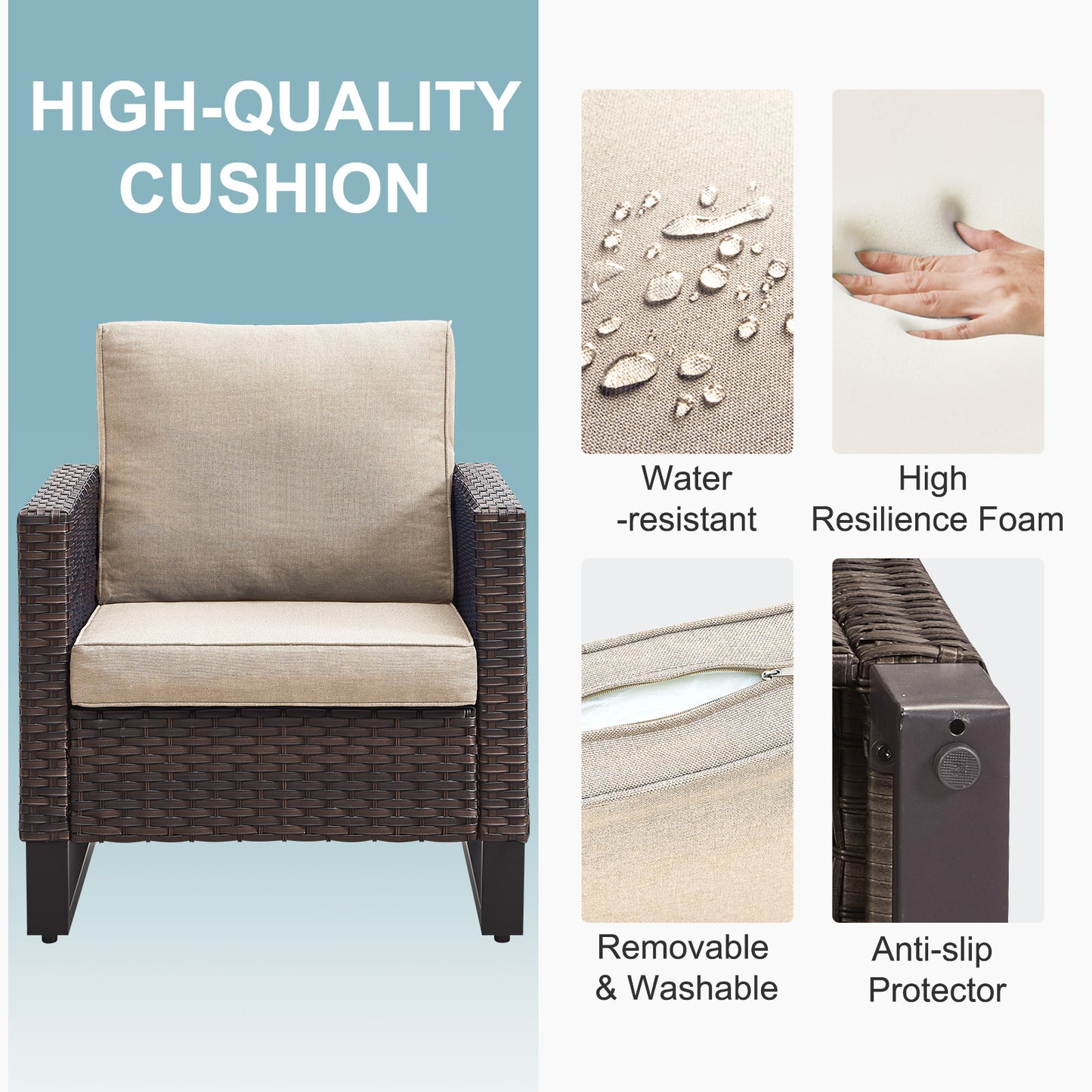 HIGH-QUALITY CUSHION

Water -resistant

High Resilience Foam

Removable & Washable

Anti-slip Protector